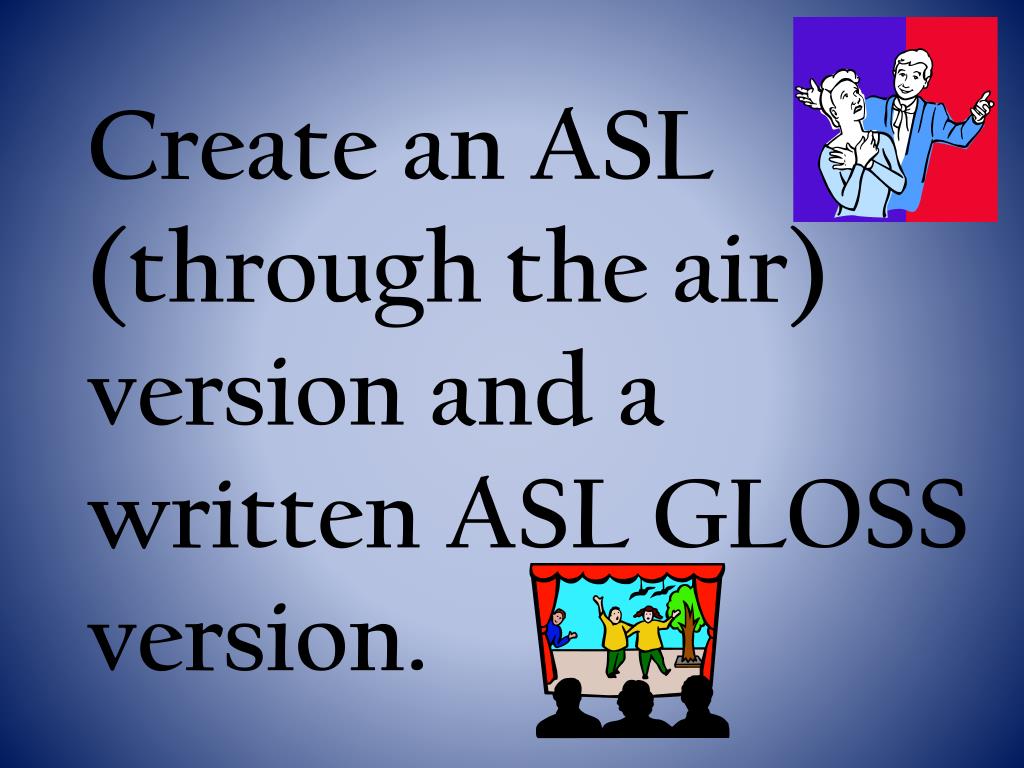 Create an ASL (through the air) version and a written ASL GLOSS version.